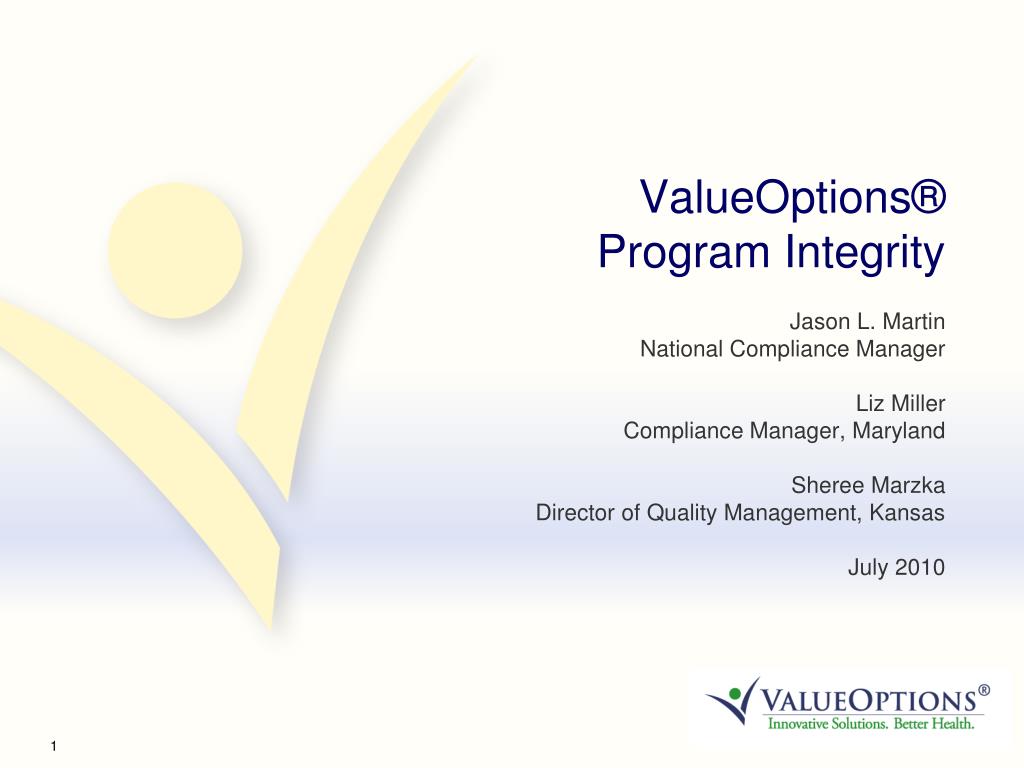 ValueOptions®
Program Integrity

Jason L. Martin
National Compliance Manager

Liz Miller
Compliance Manager, Maryland

Sheree Marzka
Director of Quality Management, Kansas

July 2010

VALUEOPTIONS®
Innovative Solutions. Better Health.

1